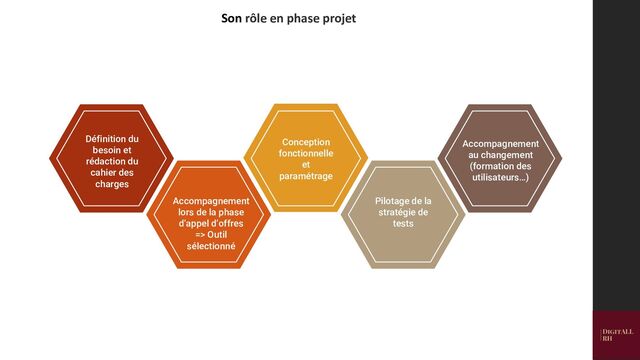 Son rôle en phase projet

Définition du besoin et rédaction du cahier des charges

Accompagnement lors de la phase d'appel d'offres => Outil sélectionné

Conception fonctionnelle et paramétrage

Pilotage de la stratégie de tests

Accompagnement au changement (formation des utilisateurs…)

DIGITALL RH